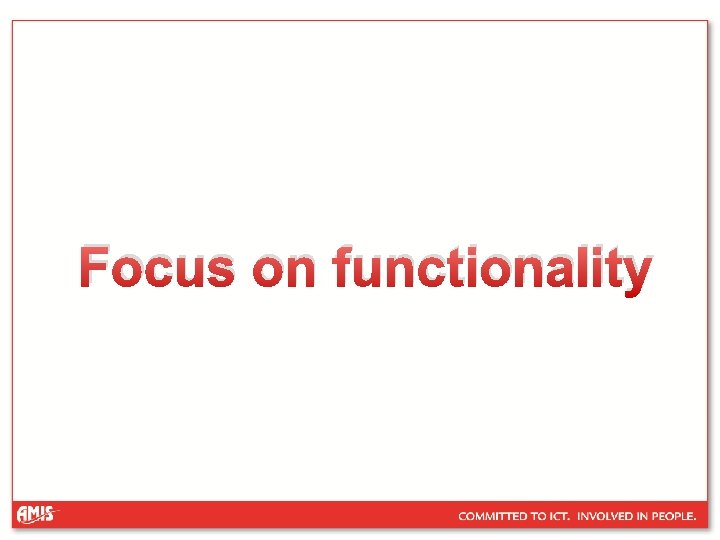 Focus on functionality

AMIS

COMMITTED TO ICT. INVOLVED IN PEOPLE.